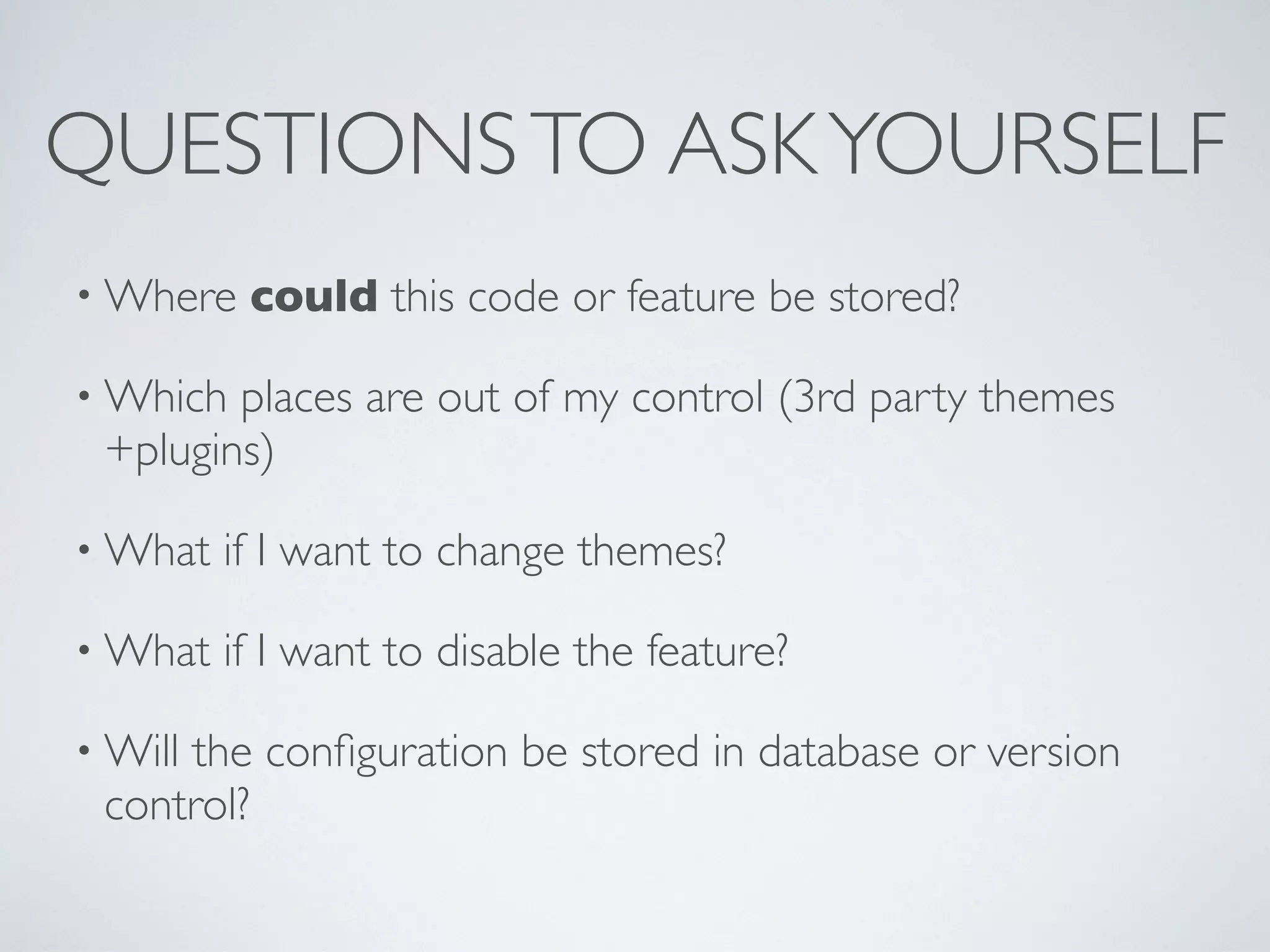 QUESTIONS TO ASK YOURSELF

• Where **could** this code or feature be stored?

• Which places are out of my control (3rd party themes +plugins)

• What if I want to change themes?

• What if I want to disable the feature?

• Will the configuration be stored in database or version control?